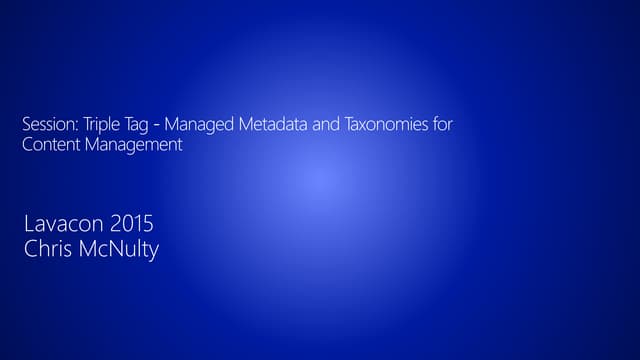 Session: Triple Tag - Managed Metadata and Taxonomies for Content Management

Lavacon 2015
Chris McNulty